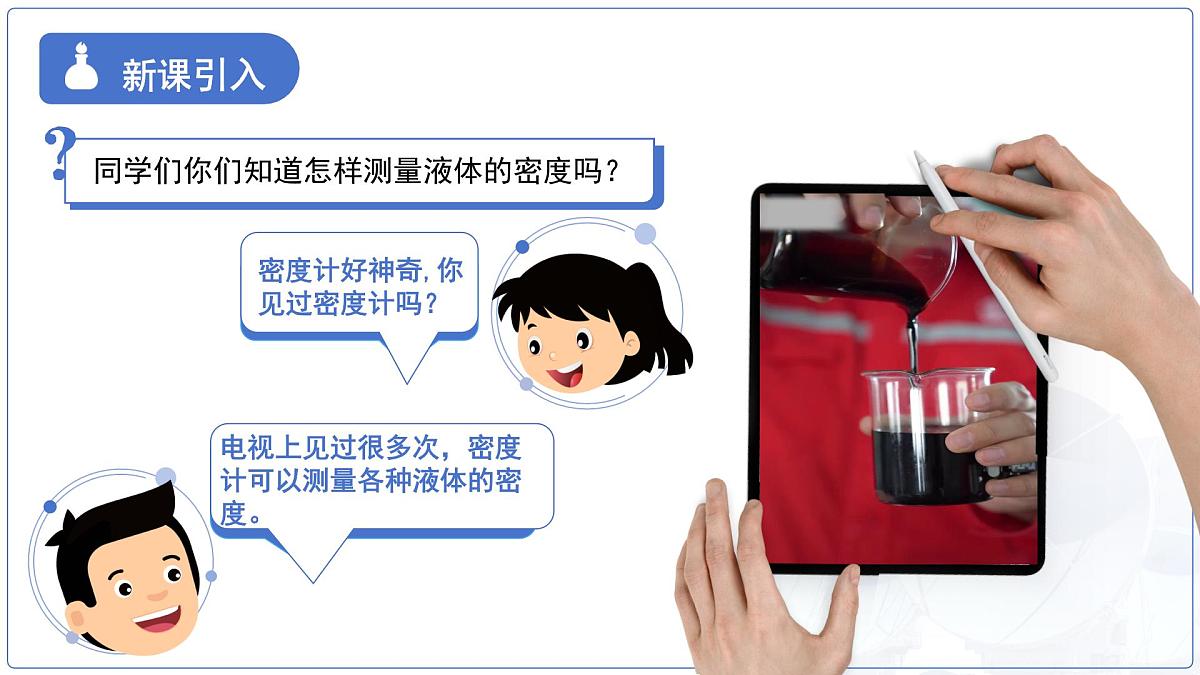 新课引入

同学们你们知道怎样测量液体的密度吗？

密度计好神奇,你见过密度计吗？

电视上见过很多次，密度计可以测量各种液体的密度。